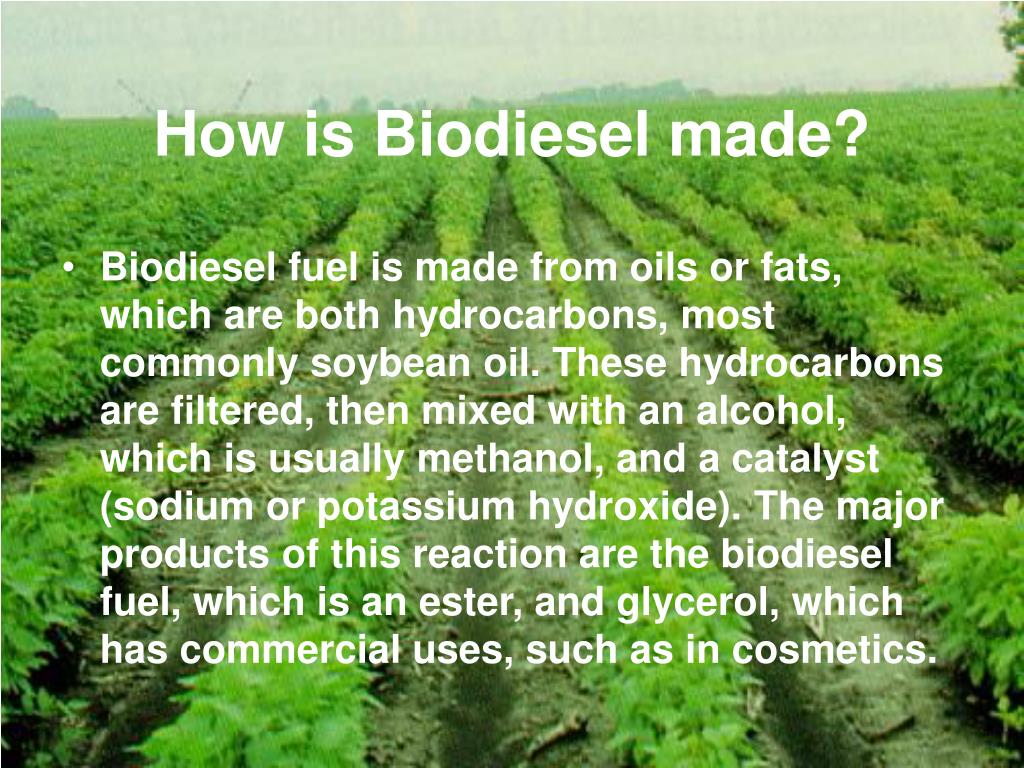 How is Biodiesel made?

• Biodiesel fuel is made from oils or fats, which are both hydrocarbons, most commonly soybean oil. These hydrocarbons are filtered, then mixed with an alcohol, which is usually methanol, and a catalyst (sodium or potassium hydroxide). The major products of this reaction are the biodiesel fuel, which is an ester, and glycerol, which has commercial uses, such as in cosmetics.